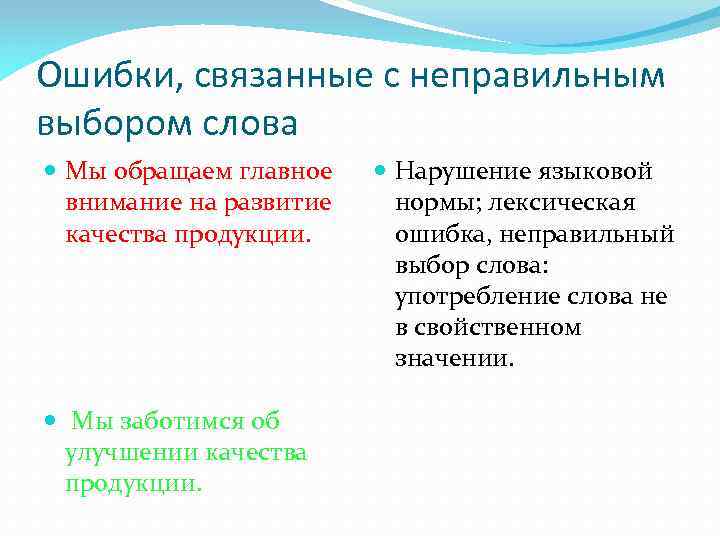 Ошибки, связанные с неправильным выбором слова

Мы обращаем главное внимание на развитие качества продукции.

Мы заботимся об улучшении качества продукции.

Нарушение языковой нормы; лексическая ошибка, неправильный выбор слова: употребление слова не в свойственном значении.